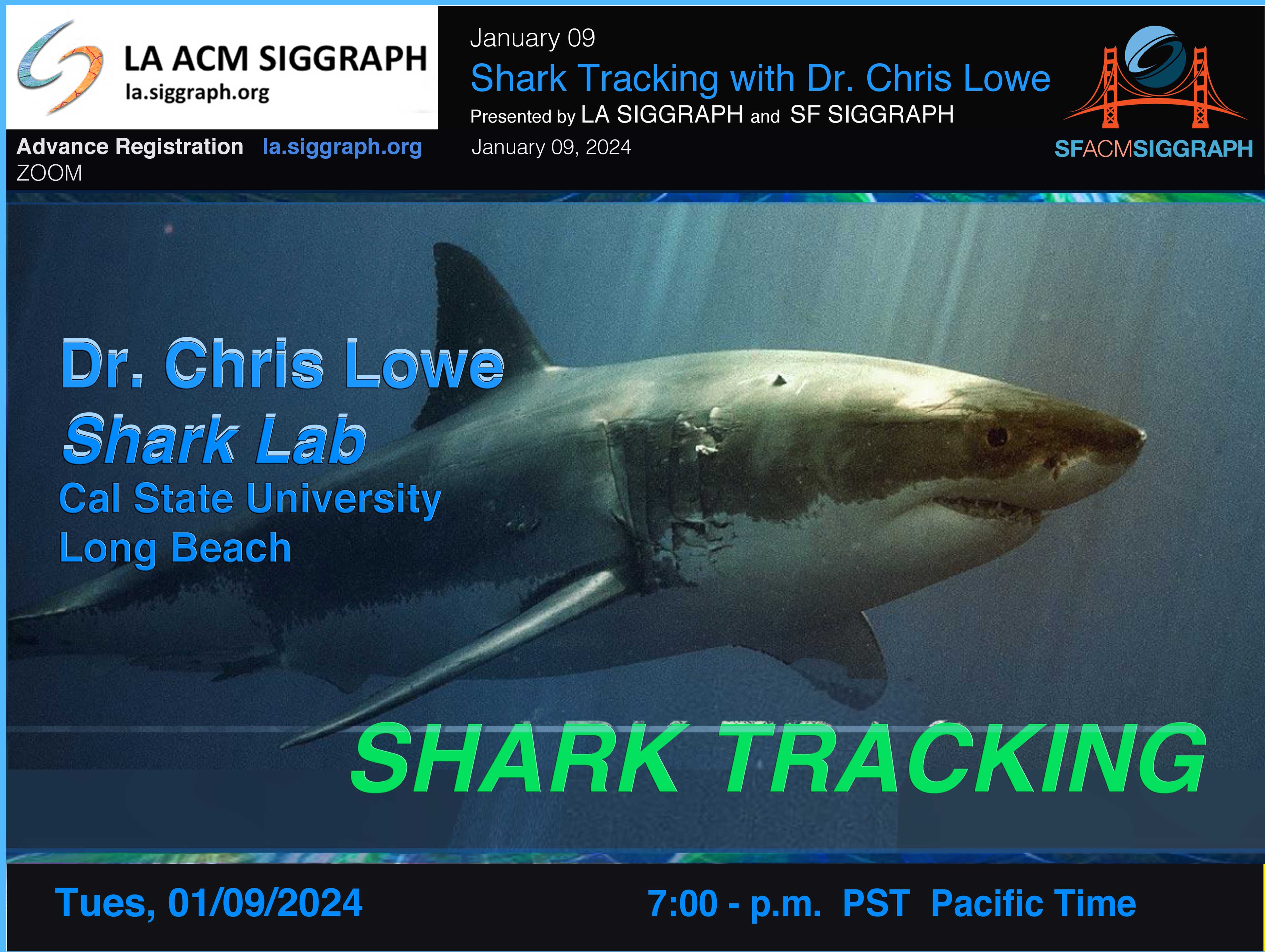 LA ACM SIGGRAPH
la.siggraph.org

Advance Registration la.siggraph.org
ZOOM

January 09
Shark Tracking with Dr. Chris Lowe
Presented by LA SIGGRAPH and SF SIGGRAPH
January 09, 2024

SFACMSIGGRAPH

Dr. Chris Lowe
Shark Lab
Cal State University
Long Beach

SHARK TRACKING

Tues, 01/09/2024

7:00 - p.m. PST Pacific Time